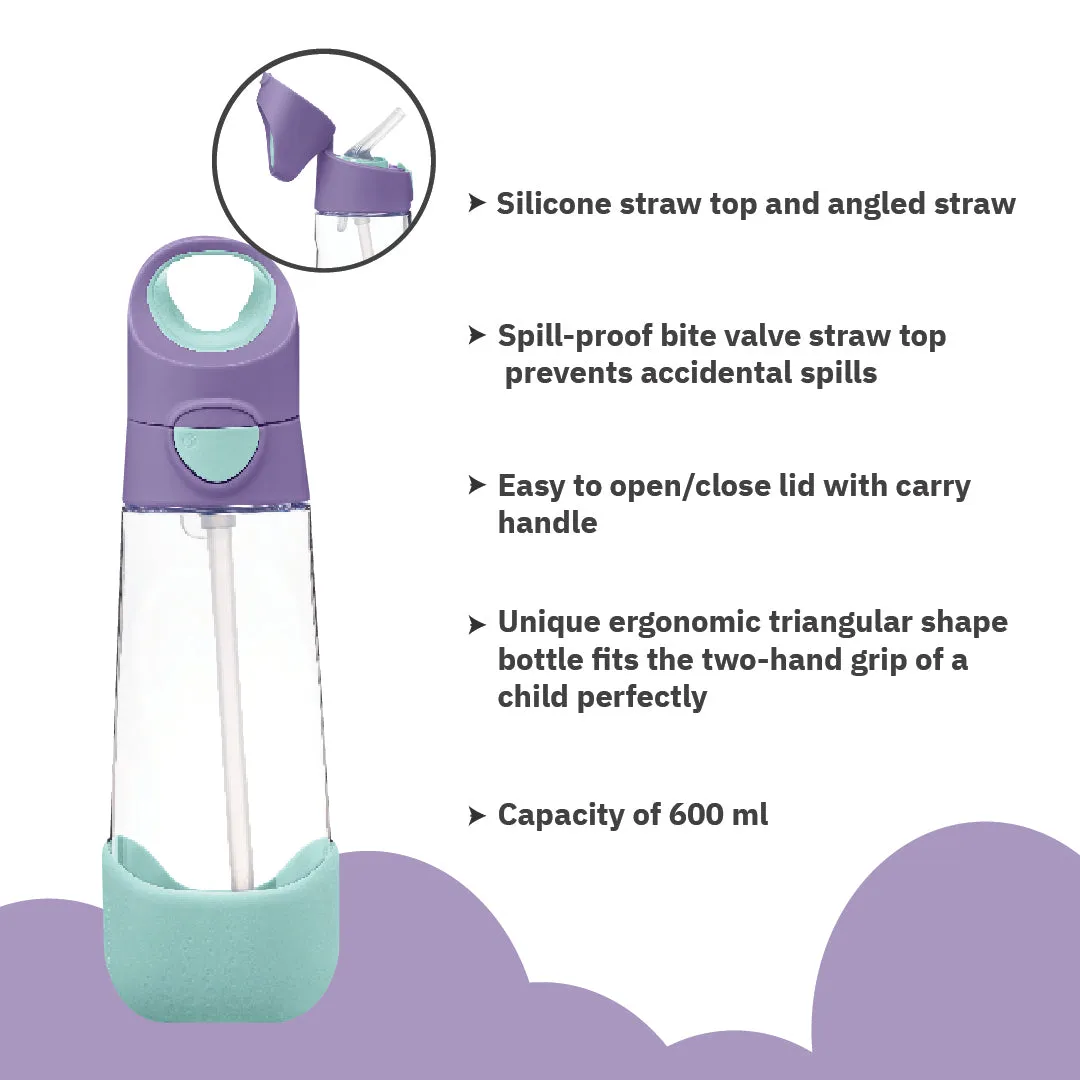 ➤ Silicone straw top and angled straw

➤ Spill-proof bite valve straw top prevents accidental spills

➤ Easy to open/close lid with carry handle

➤ Unique ergonomic triangular shape bottle fits the two-hand grip of a child perfectly

➤ Capacity of 600 ml